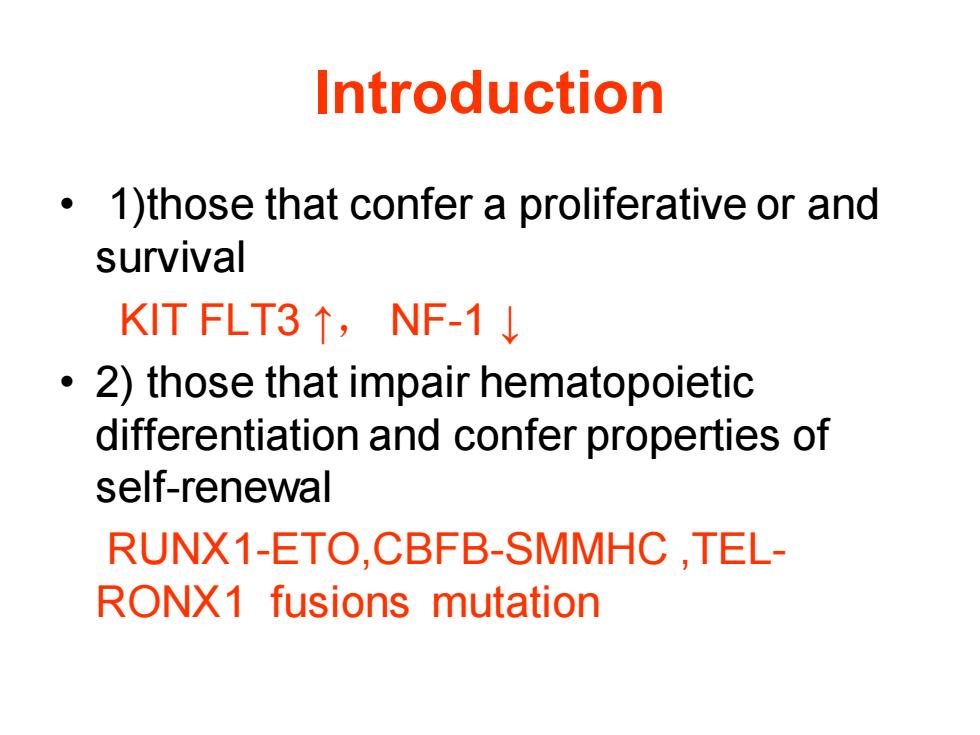 Introduction

• 1)those that confer a proliferative or and survival

KIT FLT3 ↑， NF-1 ↓

• 2) those that impair hematopoietic differentiation and confer properties of self-renewal

RUNX1-ETO,CBFB-SMMHC ,TEL-RONX1 fusions mutation